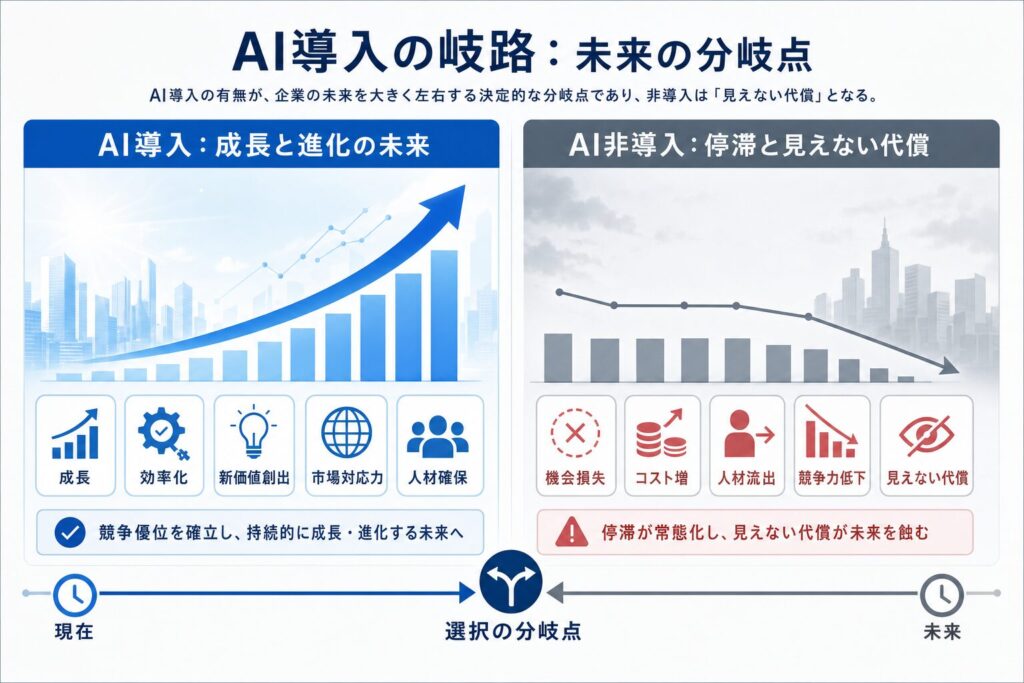 AI導入の岐路：未来の分岐点

AI導入の有無が、企業の未来を大きく左右する決定的な分岐点であり、非導入は「見えない代償」となる。

AI導入：成長と進化の未来

成長
効率化
新価値創出
市場対応力
人材確保

競争優位を確立し、持続的に成長・進化する未来へ

AI非導入：停滞と見えない代償

機会損失
コスト増
人材流出
競争力低下
見えない代償

停滞が常態化し、見えない代償が未来を蝕む

現在
選択の分岐点
未来